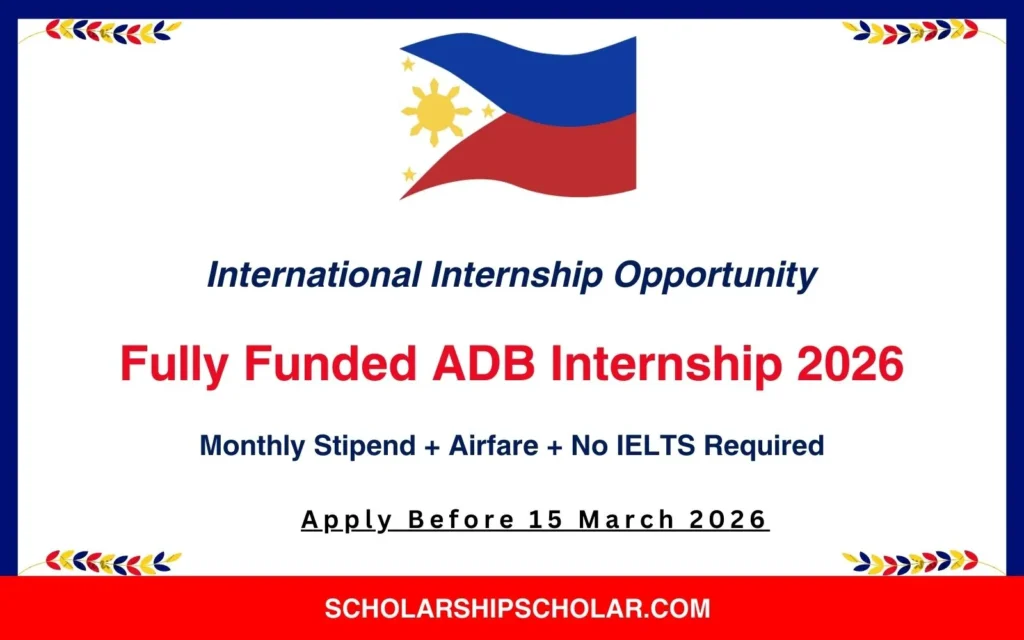 International Internship Opportunity

Fully Funded ADB Internship 2026

Monthly Stipend + Airfare + No IELTS Required

Apply Before 15 March 2026

SCHOLARSHIPSCHOLAR.COM